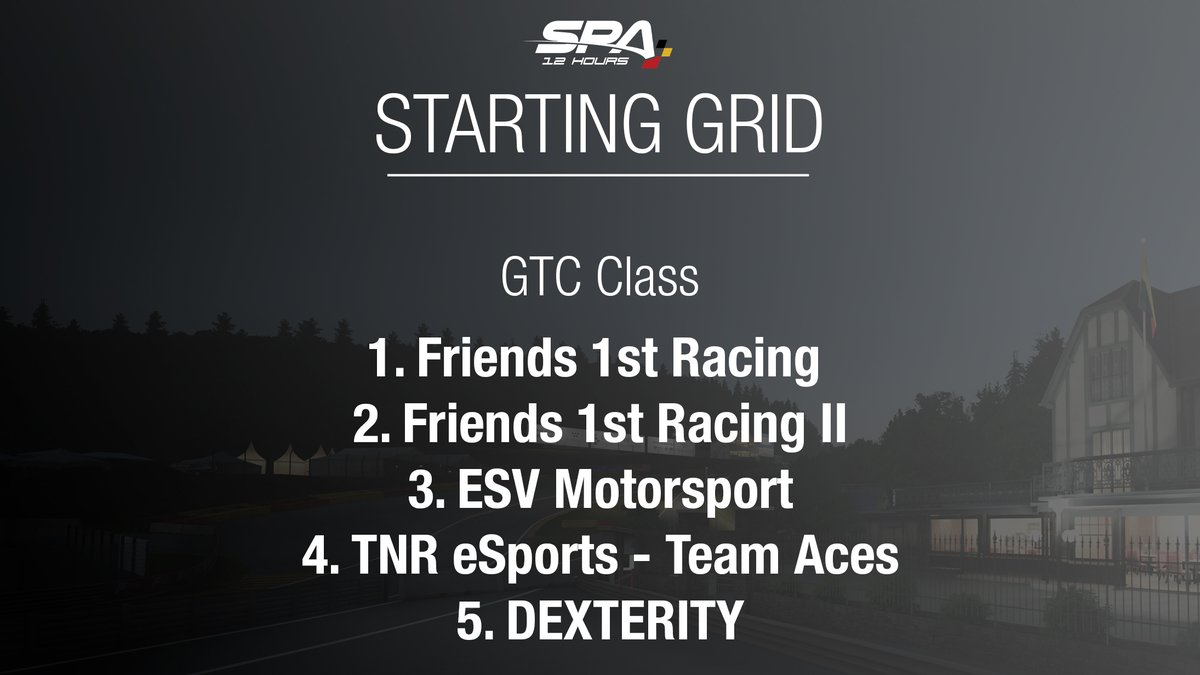 SPA 12 HOURS

STARTING GRID

GTC Class

1. Friends 1st Racing
2. Friends 1st Racing II
3. ESV Motorsport
4. TNR eSports - Team Aces
5. DEXTERITY